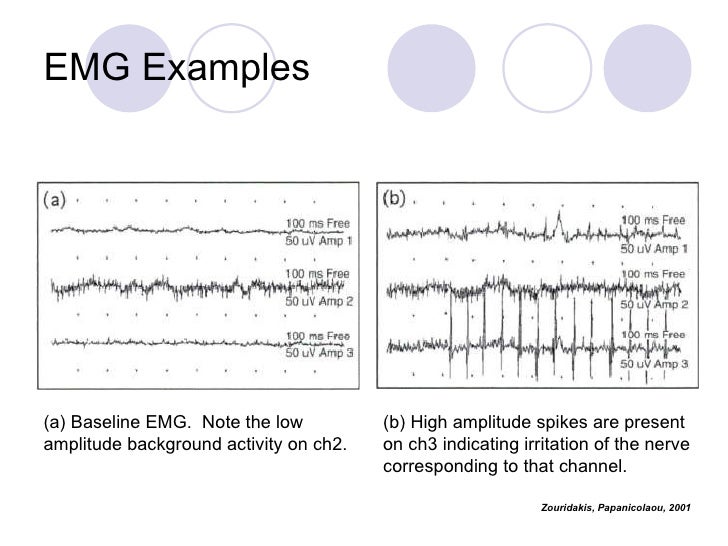 EMG Examples

(a)

100 ms Free
50 uV Amp 1

100 ms Free
50 uV Amp 2

100 ms Free
50 uV Amp 3

(b)

100 ms Free
50 uV Amp 1

100 ms Free
50 uV Amp 2

100 ms Free
50 uV Amp 3

(a) Baseline EMG. Note the low amplitude background activity on ch2.

(b) High amplitude spikes are present on ch3 indicating irritation of the nerve corresponding to that channel.

Zouridakis, Papanicolaou, 2001